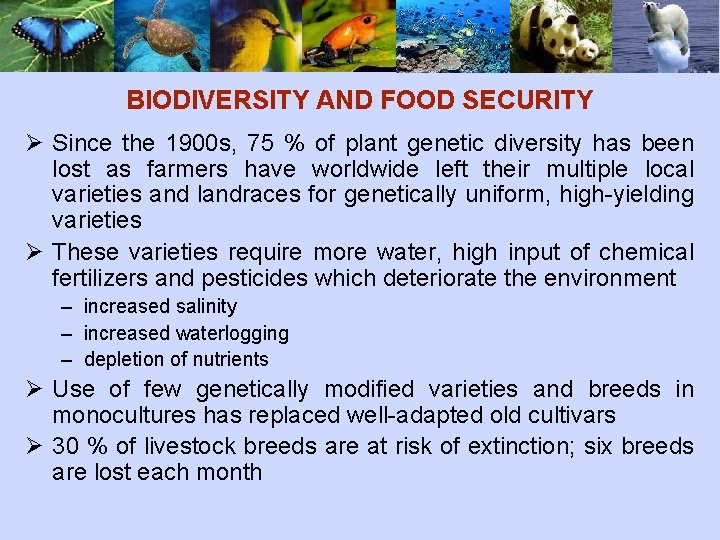 BIODIVERSITY AND FOOD SECURITY

➢ Since the 1900s, 75 % of plant genetic diversity has been lost as farmers have worldwide left their multiple local varieties and landraces for genetically uniform, high-yielding varieties

➢ These varieties require more water, high input of chemical fertilizers and pesticides which deteriorate the environment
– increased salinity
– increased waterlogging
– depletion of nutrients

➢ Use of few genetically modified varieties and breeds in monocultures has replaced well-adapted old cultivars

➢ 30 % of livestock breeds are at risk of extinction; six breeds are lost each month